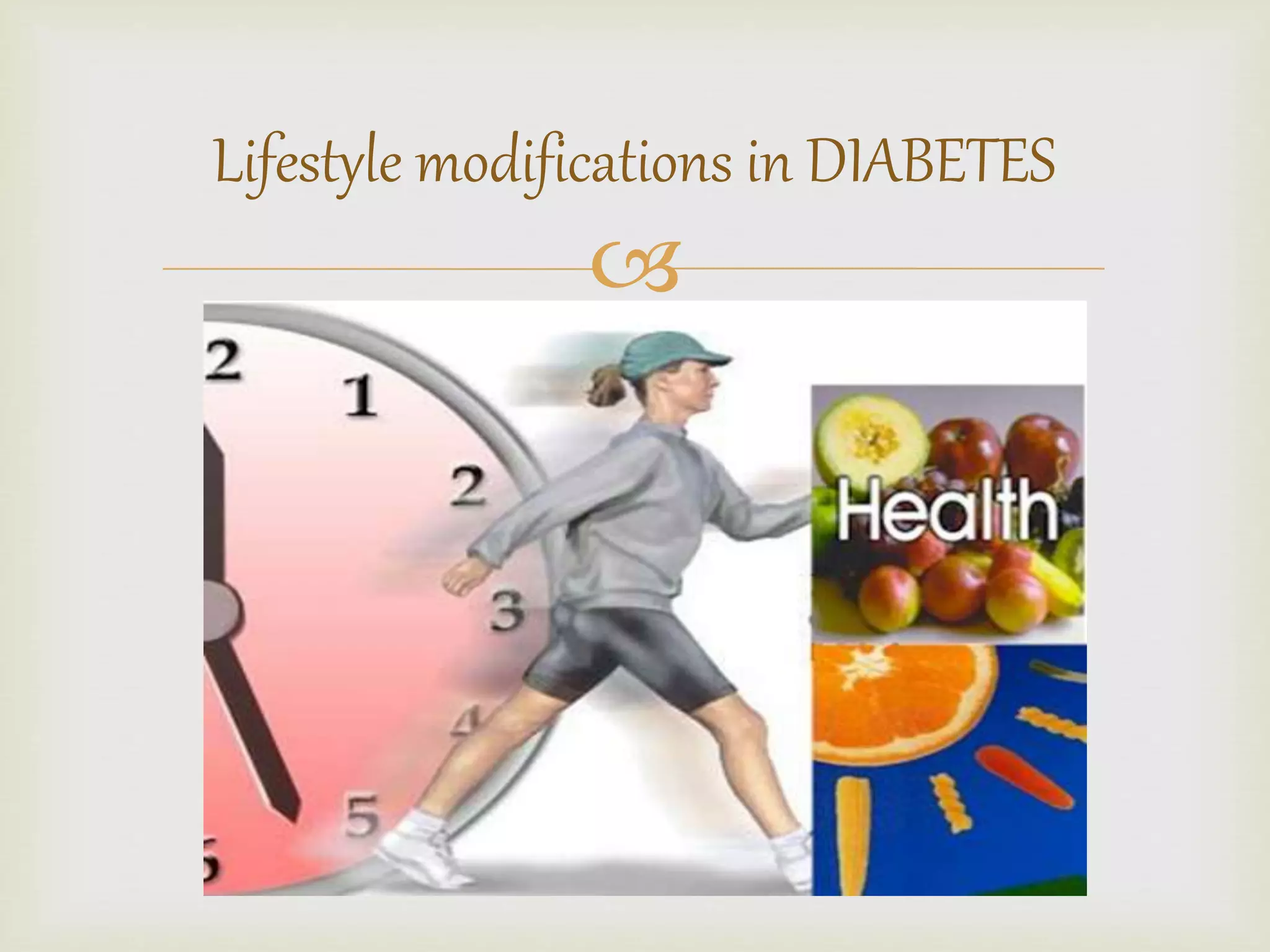 Lifestyle modifications in DIABETES

2
1
2
3
4
5
6

Health